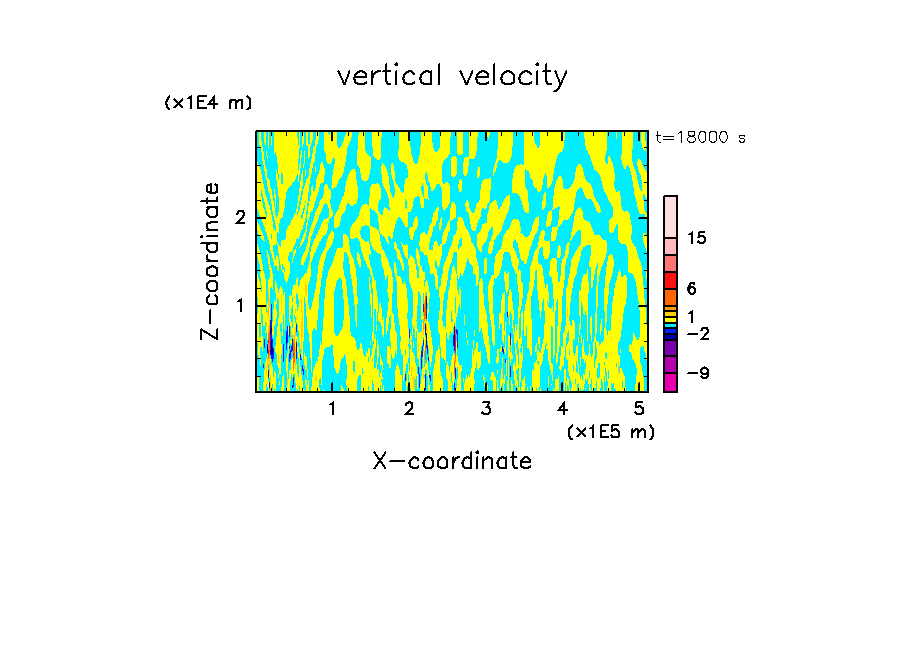 vertical velocity

(x1E4 m)

t=18000 s

Z-coordinate

2

1

15

6

1

−2

−9

1 2 3 4 5

(x1E5 m)

X-coordinate